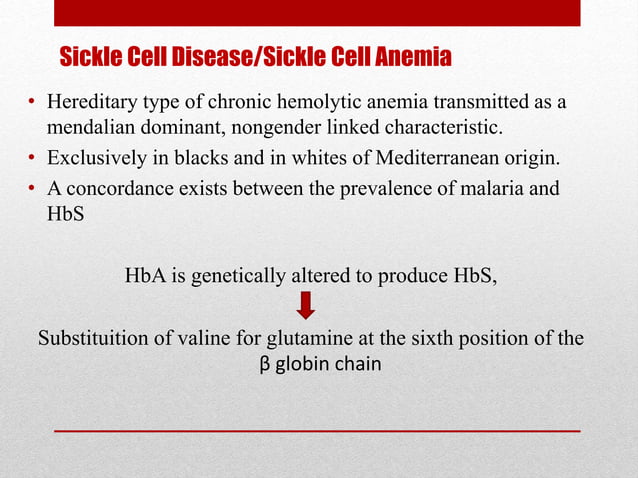 Sickle Cell Disease/Sickle Cell Anemia

• Hereditary type of chronic hemolytic anemia transmitted as a mendalian dominant, nongender linked characteristic.
• Exclusively in blacks and in whites of Mediterranean origin.
• A concordance exists between the prevalence of malaria and HbS

HbA is genetically altered to produce HbS,

Substituition of valine for glutamine at the sixth position of the β globin chain